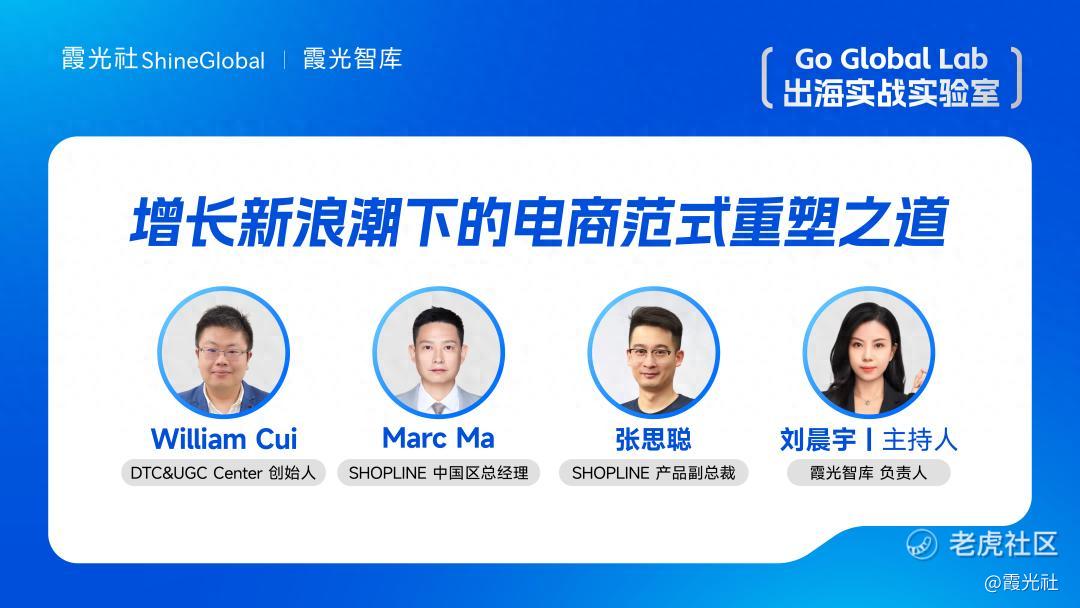 霞光社 ShineGlobal | 霞光智库

Go Global Lab
出海实战实验室

增长新浪潮下的电商范式重塑之道

William Cui
DTC&UGC Center 创始人

Marc Ma
SHOPLINE 中国区总经理

张思聪
SHOPLINE 产品副总裁

刘晨宇 | 主持人
霞光智库 负责人

老虎社区
@霞光社